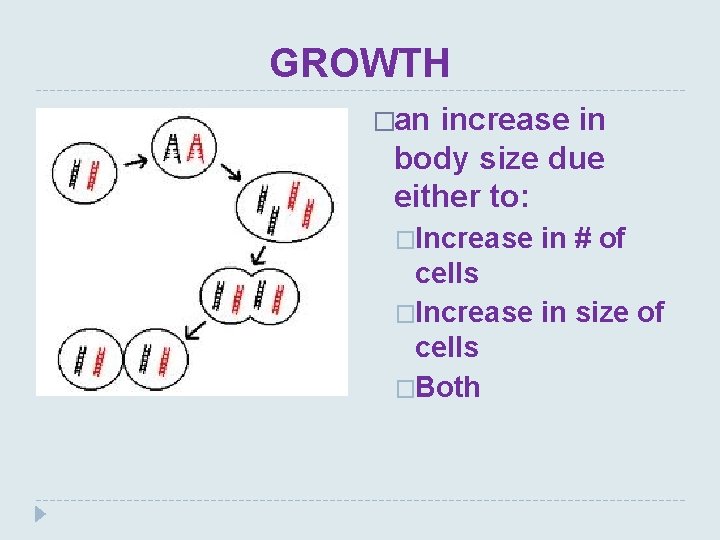 GROWTH

□an increase in body size due either to:

□Increase in # of cells

□Increase in size of cells

□Both